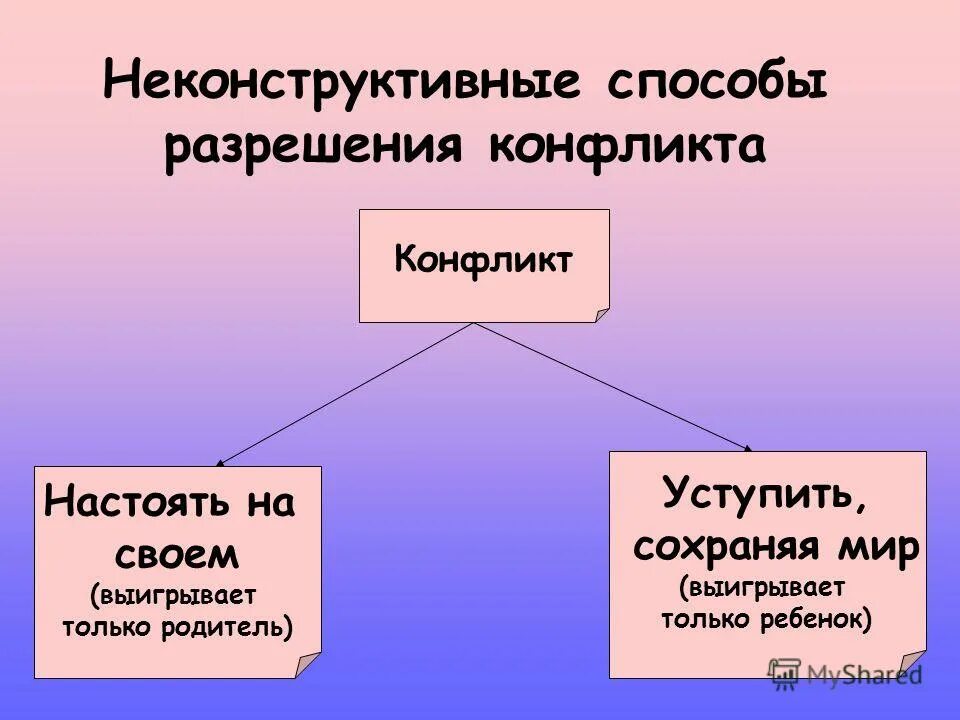 Неконструктивные способы разрешения конфликта

Конфликт

Настоять на своем
(выигрывает только родитель)

Уступить, сохраняя мир
(выигрывает только ребенок)

MyShared